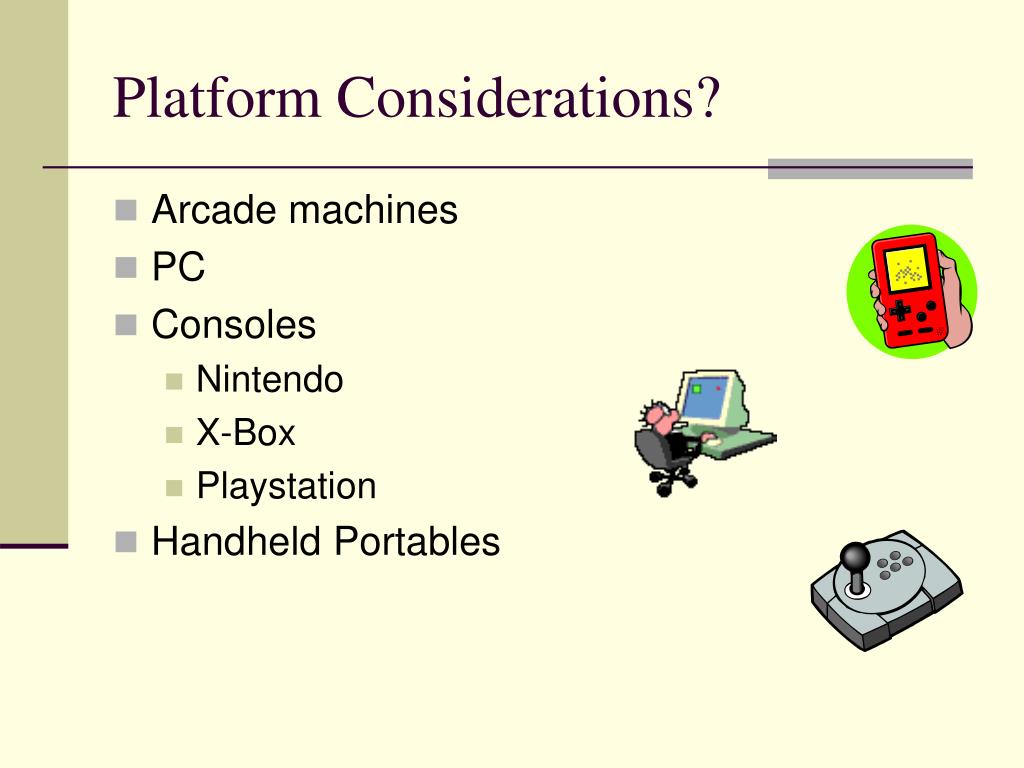 Platform Considerations?

- Arcade machines
- PC
- Consoles
  - Nintendo
  - X-Box
  - Playstation
- Handheld Portables